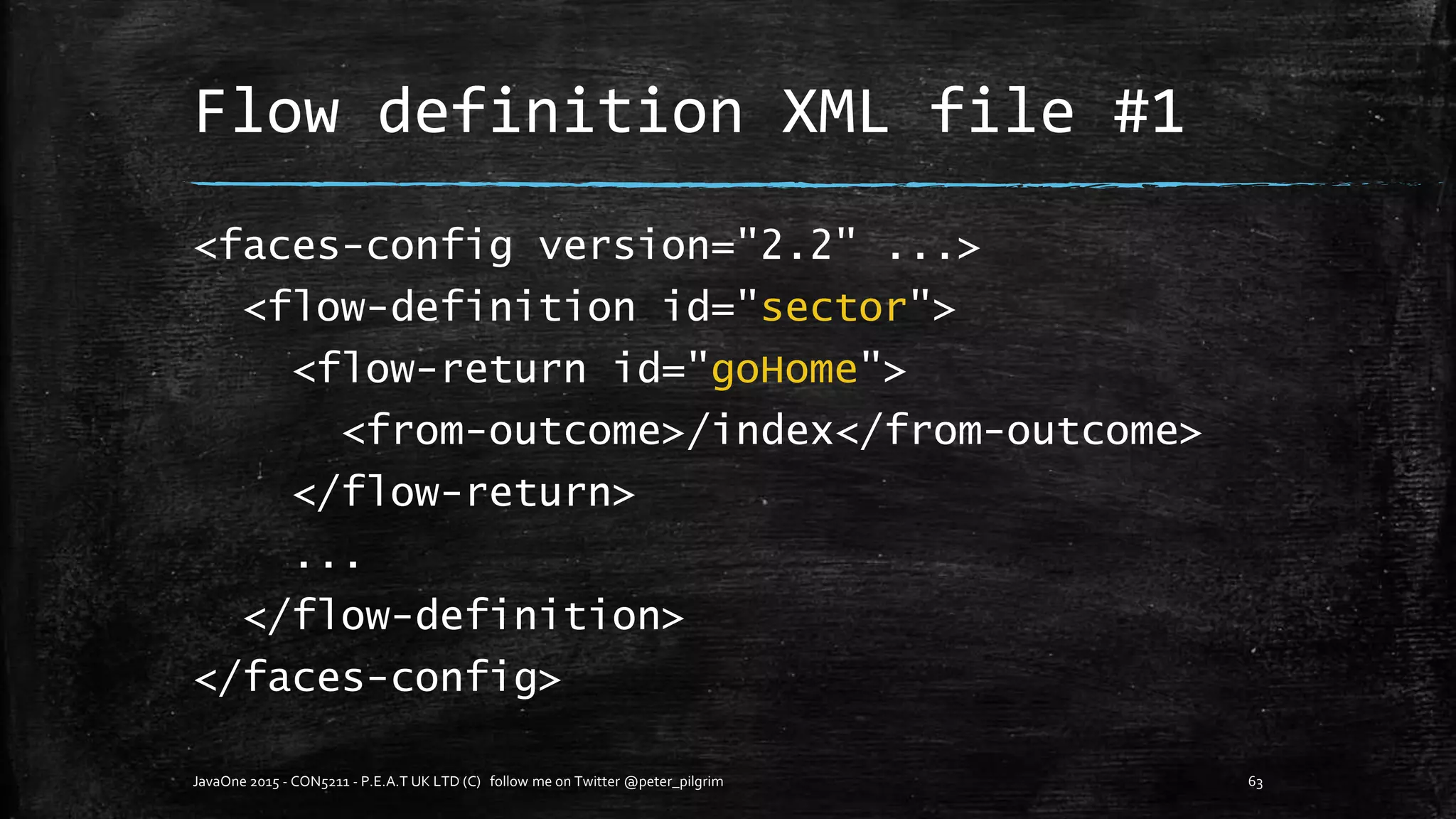 Flow definition XML file #1

<faces-config version="2.2" ...>
<flow-definition id="sector">
<flow-return id="goHome">
<from-outcome>/index</from-outcome>
</flow-return>
...
</flow-definition>
</faces-config>

JavaOne 2015 - CON5211 - P.E.A.T UK LTD (C) follow me on Twitter @peter_pilgrim

63